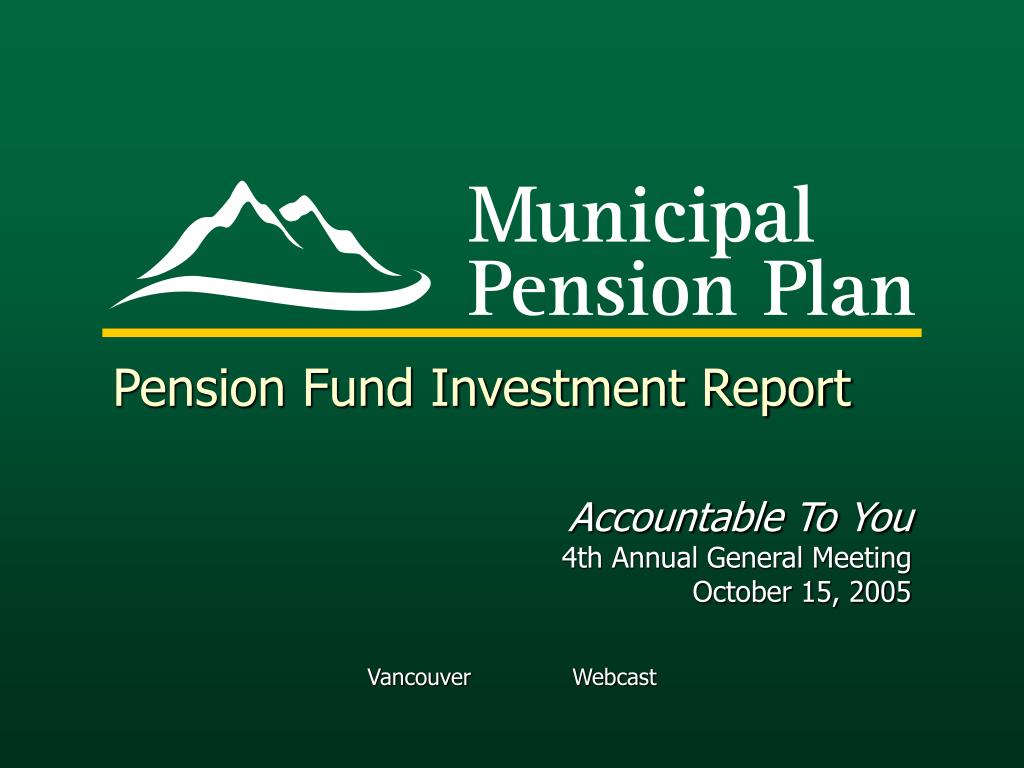 Municipal Pension Plan

Pension Fund Investment Report

Accountable To You
4th Annual General Meeting
October 15, 2005

Vancouver Webcast